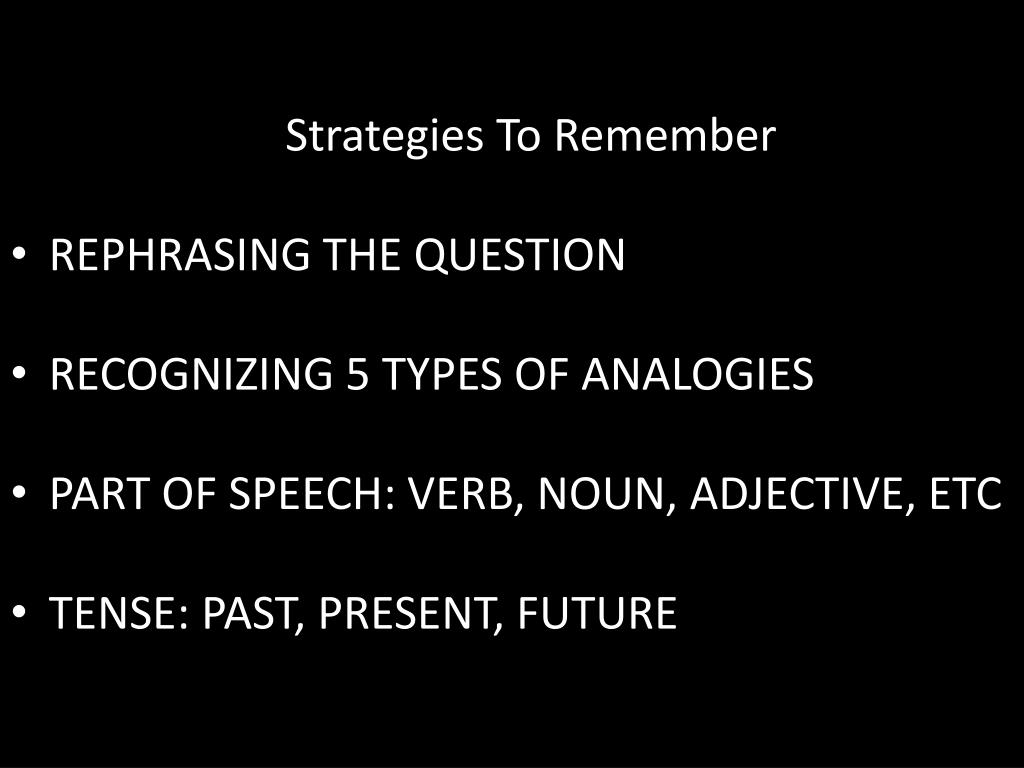 Strategies To Remember

• REPHRASING THE QUESTION

• RECOGNIZING 5 TYPES OF ANALOGIES

• PART OF SPEECH: VERB, NOUN, ADJECTIVE, ETC

• TENSE: PAST, PRESENT, FUTURE